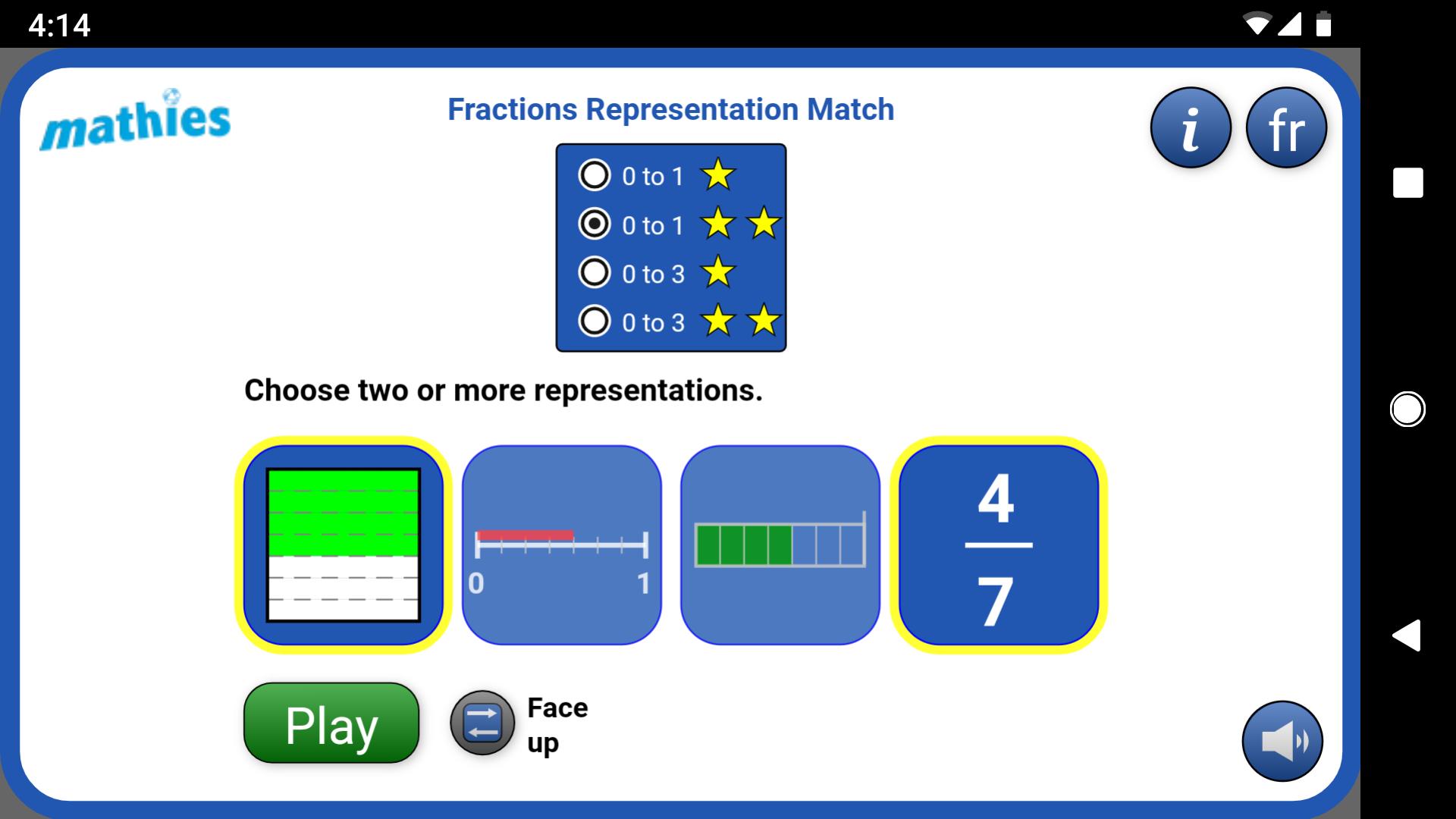 4:14

mathies

Fractions Representation Match

i fr

0 to 1
0 to 1
0 to 3
0 to 3

Choose two or more representations.

0 1

$\frac{4}{7}$

Play

Face up